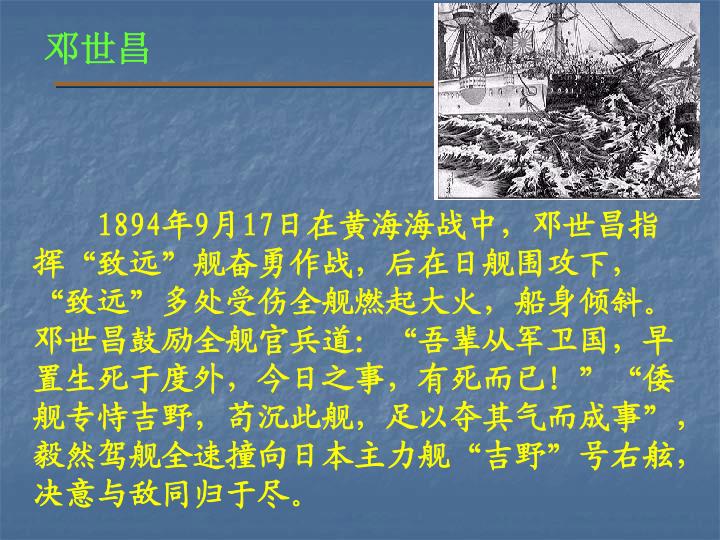 邓世昌

1894年9月17日在黄海海战中，邓世昌指挥“致远”舰奋勇作战，后在日舰围攻下，“致远”多处受伤全舰燃起大火，船身倾斜。邓世昌鼓励全舰官兵道：“吾辈从军卫国，早置生死于度外，今日之事，有死而已！”“倭舰专恃吉野，苟沉此舰，足以夺其气而成事”，毅然驾舰全速撞向日本主力舰“吉野”号右舷，决意与敌同归于尽。